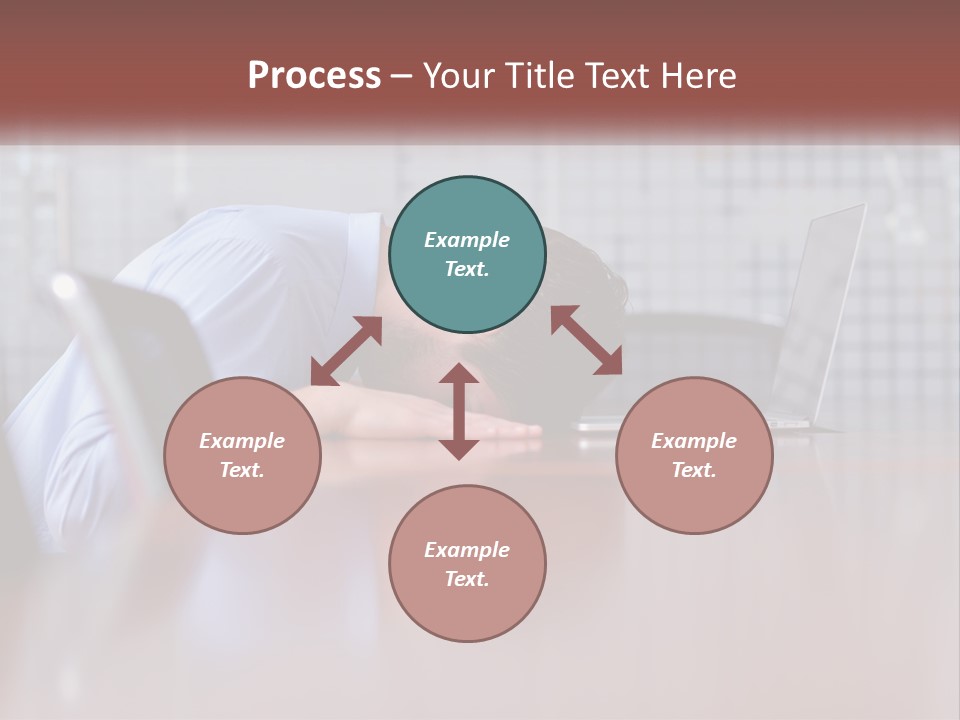 Process – Your Title Text Here

Example Text.

Example Text.

Example Text.

Example Text.